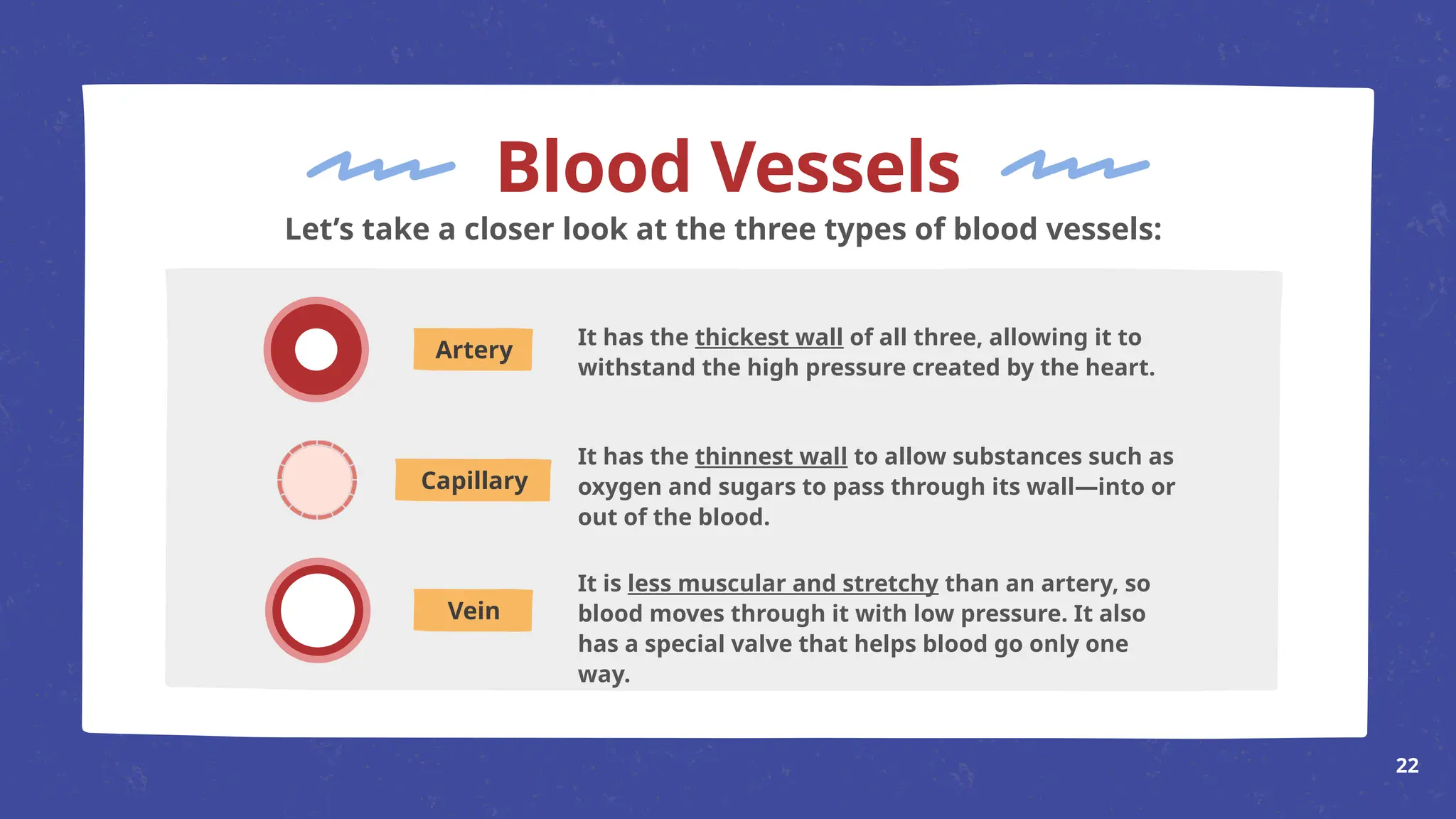 Blood Vessels

Let’s take a closer look at the three types of blood vessels:

Artery

It has the thickest wall of all three, allowing it to withstand the high pressure created by the heart.

Capillary

It has the thinnest wall to allow substances such as oxygen and sugars to pass through its wall—into or out of the blood.

Vein

It is less muscular and stretchy than an artery, so blood moves through it with low pressure. It also has a special valve that helps blood go only one way.

22